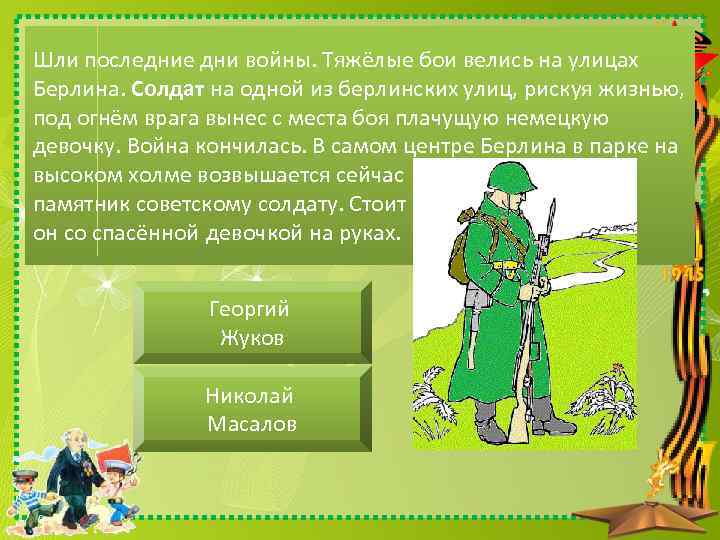 Шли последние дни войны. Тяжёлые бои велись на улицах Берлина. Солдат на одной из берлинских улиц, рискуя жизнью, под огнём врага вынес с места боя плачущую немецкую девочку. Война кончилась. В самом центре Берлина в парке на высоком холме возвышается сейчас памятник советскому солдату. Стоит он со спасённой девочкой на руках.

Георгий Жуков

Николай Масалов

1945